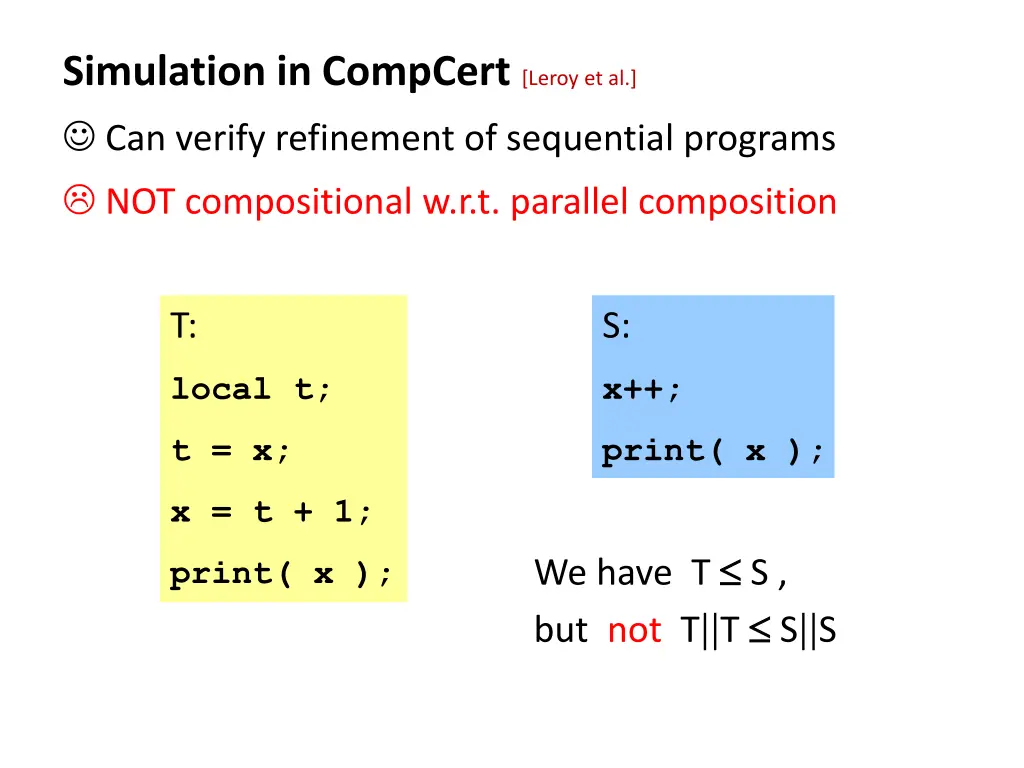 Simulation in CompCert [Leroy et al.]

☺ Can verify refinement of sequential programs

☹ NOT compositional w.r.t. parallel composition

T:
local t;
t = x;
x = t + 1;
print( x );

S:
x++;
print( x );

We have $T \leq S$ ,
but not $T||T \leq S||S$